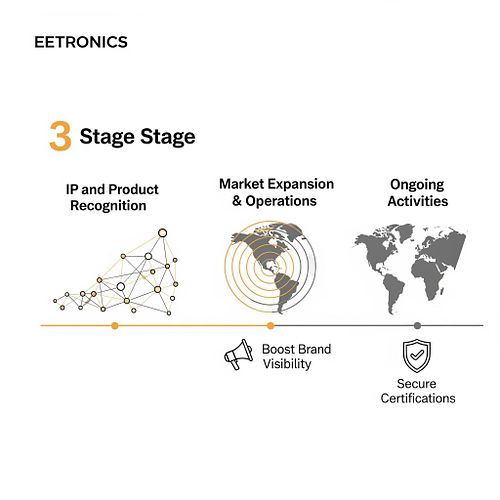 EETRONICS

3 Stage Stage

IP and Product Recognition

Market Expansion & Operations

Ongoing Activities

Boost Brand Visibility

Secure Certifications